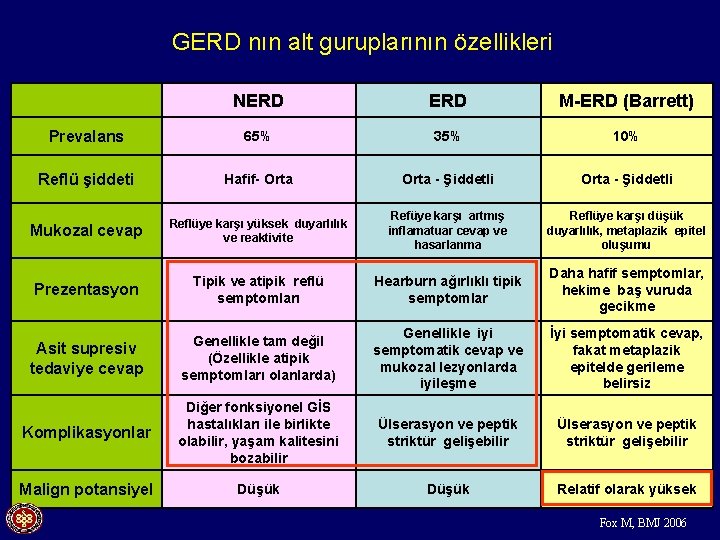 GERD nın alt guruplarının özellikleri

| | NERD | ERD | M-ERD (Barrett) |
|---|---|---|---|
| Prevalans | 65% | 35% | 10% |
| Reflü şiddeti | Hafif- Orta | Orta - Şiddetli | Orta - Şiddetli |
| Mukozal cevap | Reflüye karşı yüksek duyarlılık ve reaktivite | Refüye karşı artmış inflamatuar cevap ve hasarlanma | Reflüye karşı düşük duyarlılık, metaplazik epitel oluşumu |
| Prezentasyon | Tipik ve atipik reflü semptomları | Hearburn ağırlıklı tipik semptomlar | Daha hafif semptomlar, hekime baş vuruda gecikme |
| Asit supresiv tedaviye cevap | Genellikle tam değil (Özellikle atipik semptomları olanlarda) | Genellikle iyi semptomatik cevap ve mukozal lezyonlarda iyileşme | İyi semptomatik cevap, fakat metaplazik epitelde gerileme belirsiz |
| Komplikasyonlar | Diğer fonksiyonel GİS hastalıkları ile birlikte olabilir, yaşam kalitesini bozabilir | Ülserasyon ve peptik striktür gelişebilir | Ülserasyon ve peptik striktür gelişebilir |
| Malign potansiyel | Düşük | Düşük | Relatif olarak yüksek |

Fox M, BMJ 2006